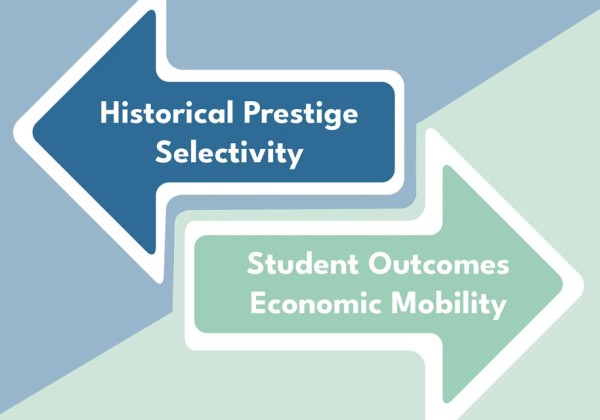 Historical Prestige
Selectivity

Student Outcomes
Economic Mobility